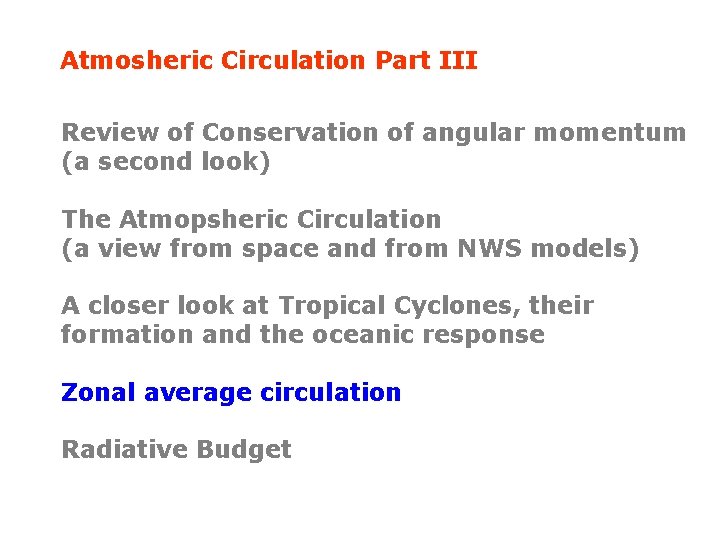 Atmosheric Circulation Part III

Review of Conservation of angular momentum (a second look)

The Atmopsheric Circulation (a view from space and from NWS models)

A closer look at Tropical Cyclones, their formation and the oceanic response

Zonal average circulation

Radiative Budget